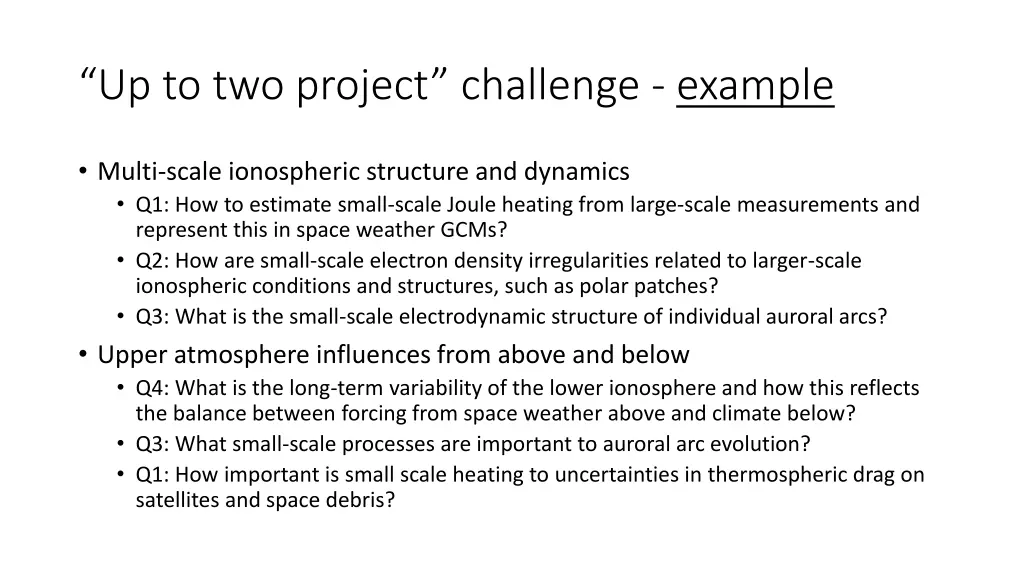 “Up to two project” challenge - example

• Multi-scale ionospheric structure and dynamics
  • Q1: How to estimate small-scale Joule heating from large-scale measurements and represent this in space weather GCMs?
  • Q2: How are small-scale electron density irregularities related to larger-scale ionospheric conditions and structures, such as polar patches?
  • Q3: What is the small-scale electrodynamic structure of individual auroral arcs?
• Upper atmosphere influences from above and below
  • Q4: What is the long-term variability of the lower ionosphere and how this reflects the balance between forcing from space weather above and climate below?
  • Q3: What small-scale processes are important to auroral arc evolution?
  • Q1: How important is small scale heating to uncertainties in thermospheric drag on satellites and space debris?